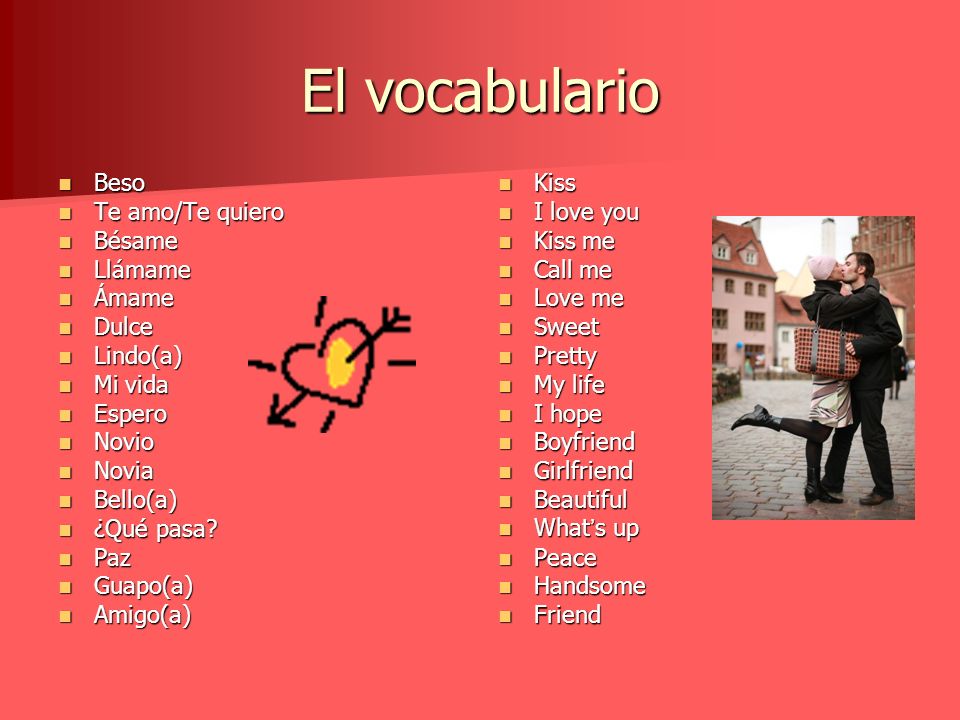 El vocabulario

- Beso
- Te amo/Te quiero
- Bésame
- Llámame
- Ámame
- Dulce
- Lindo(a)
- Mi vida
- Espero
- Novio
- Novia
- Bello(a)
- ¿Qué pasa?
- Paz
- Guapo(a)
- Amigo(a)

- Kiss
- I love you
- Kiss me
- Call me
- Love me
- Sweet
- Pretty
- My life
- I hope
- Boyfriend
- Girlfriend
- Beautiful
- What's up
- Peace
- Handsome
- Friend